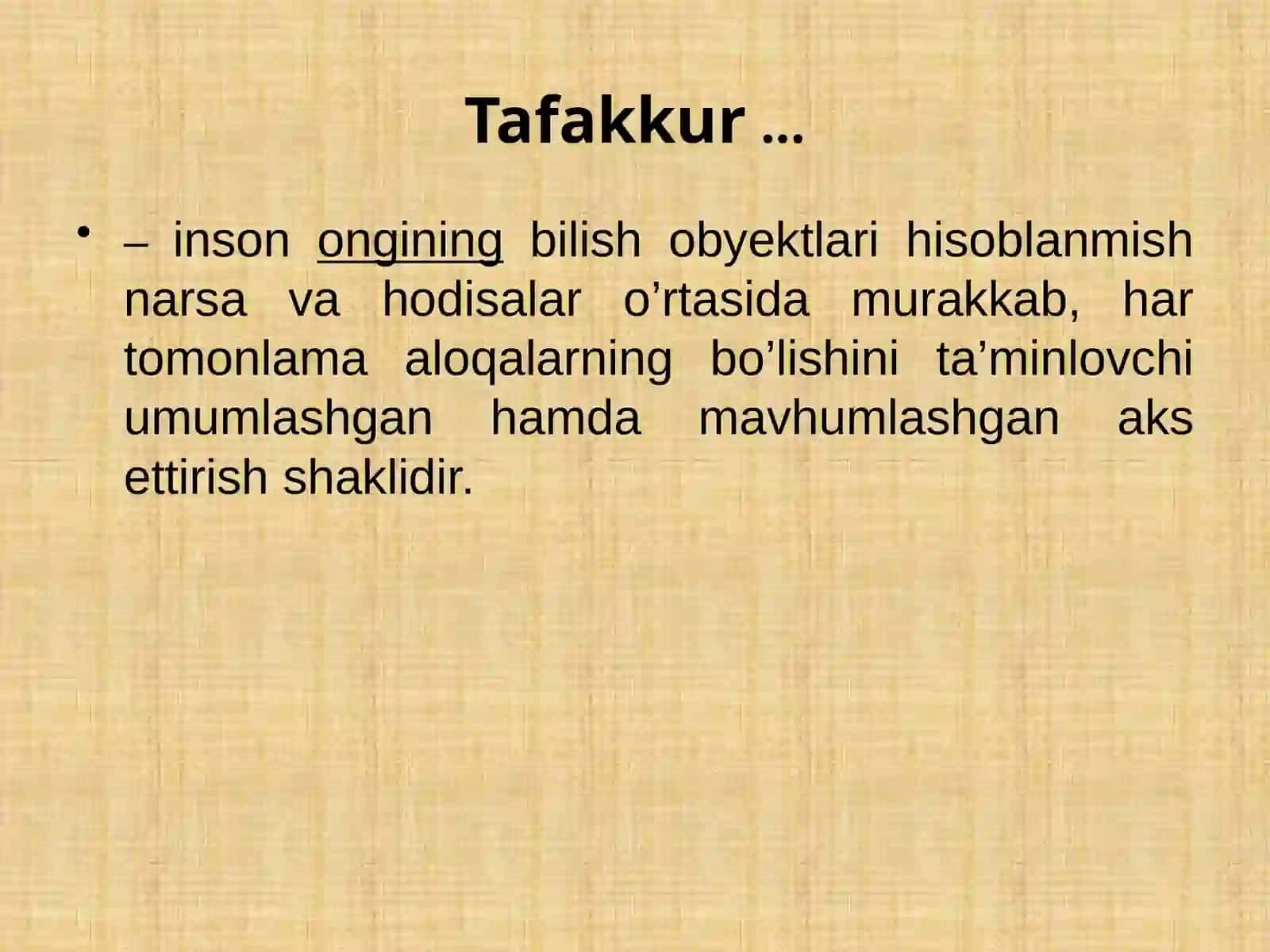 Tafakkur …

• – inson ongining bilish obyektlari hisoblanmish narsa va hodisalar o’rtasida murakkab, har tomonlama aloqalarning bo’lishini ta’minlovchi umumlashgan hamda mavhumlashgan aks ettirish shaklidir.